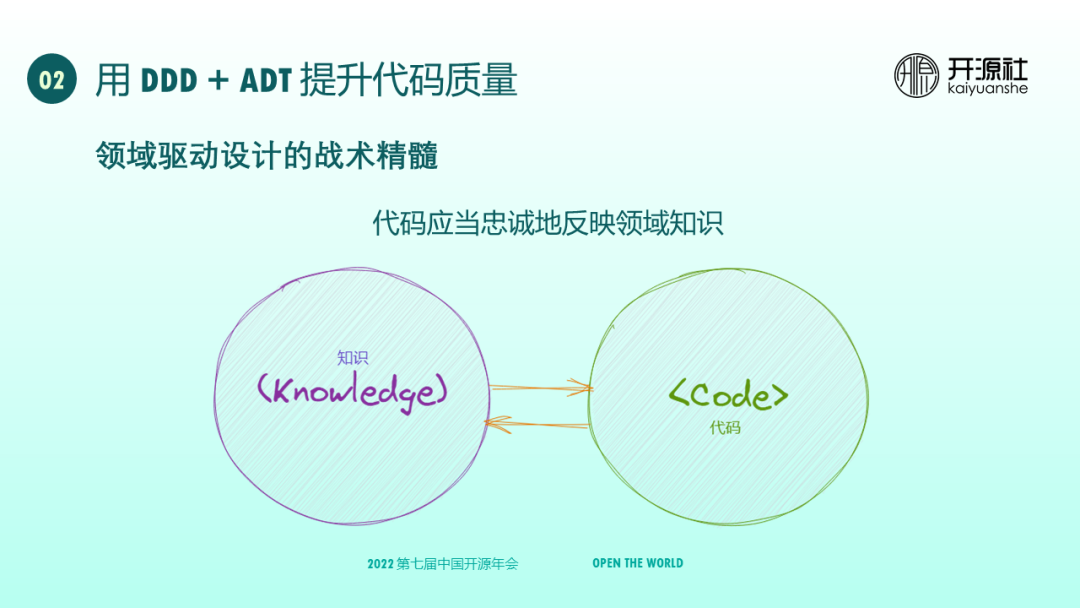 02 用 DDD + ADT 提升代码质量

开源社 kaiyuanshe

领域驱动设计的战术精髓

代码应当忠诚地反映领域知识

知识
(Knowledge)

<Code>
代码

2022 第七届中国开源年会

OPEN THE WORLD